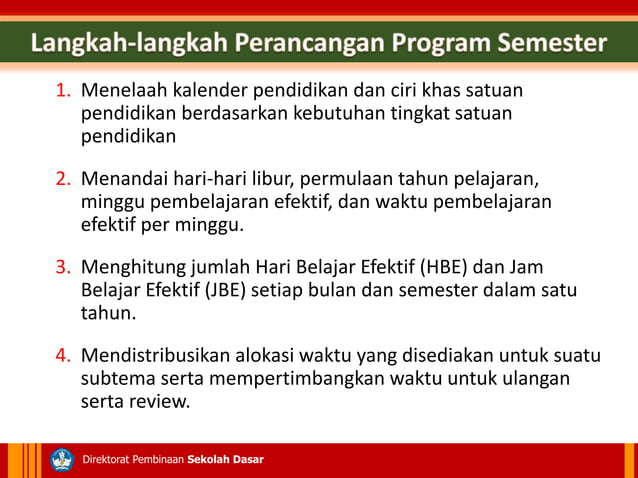 Langkah-langkah Perancangan Program Semester

1. Menelaah kalender pendidikan dan ciri khas satuan pendidikan berdasarkan kebutuhan tingkat satuan pendidikan

2. Menandai hari-hari libur, permulaan tahun pelajaran, minggu pembelajaran efektif, dan waktu pembelajaran efektif per minggu.

3. Menghitung jumlah Hari Belajar Efektif (HBE) dan Jam Belajar Efektif (JBE) setiap bulan dan semester dalam satu tahun.

4. Mendistribusikan alokasi waktu yang disediakan untuk suatu subtema serta mempertimbangkan waktu untuk ulangan serta review.

Direktorat Pembinaan Sekolah Dasar